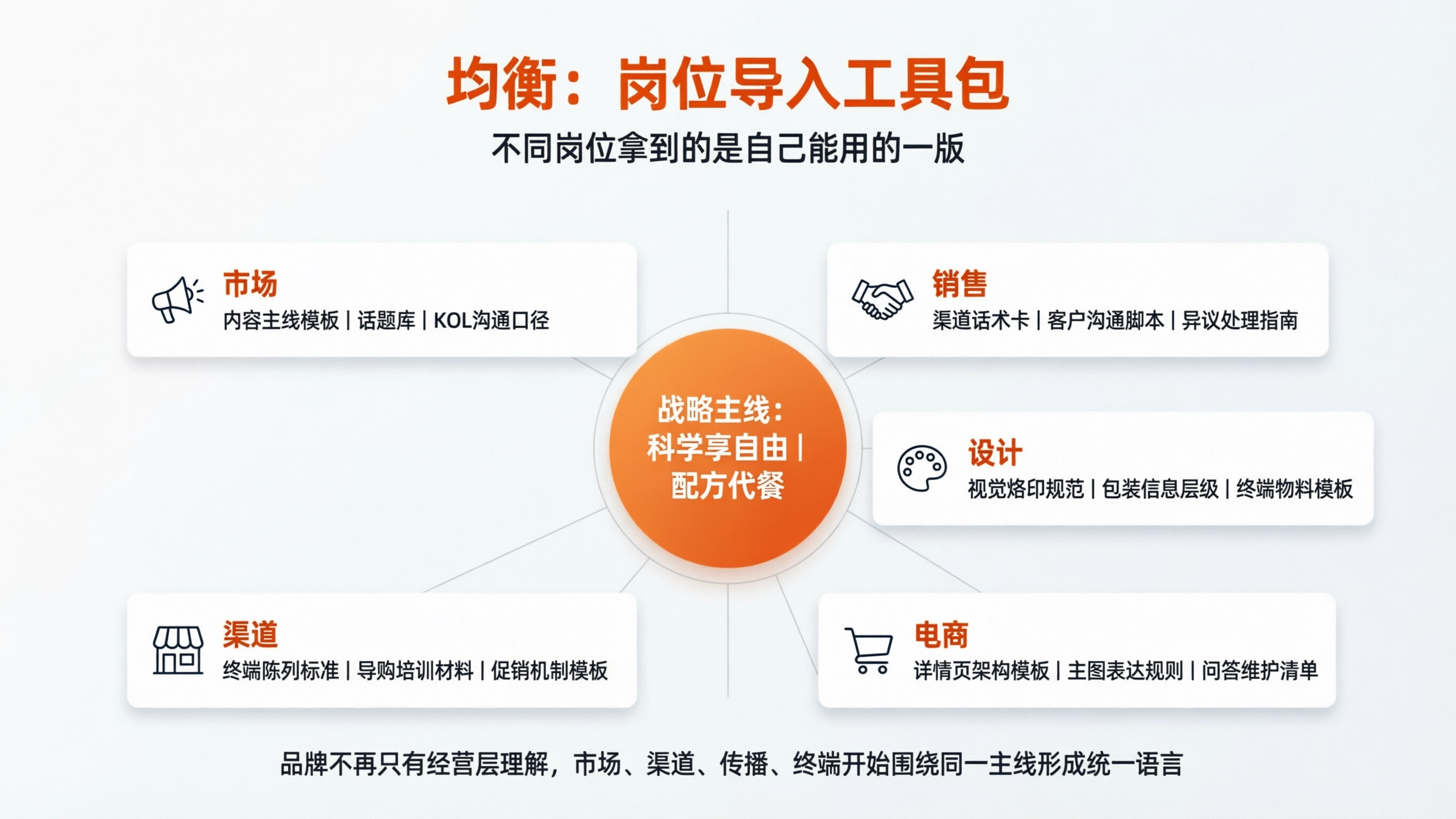 均衡：岗位导入工具包
不同岗位拿到的是自己能用的一版

市场
内容主线模板 | 话题库 | KOL沟通口径

销售
渠道话术卡 | 客户沟通脚本 | 异议处理指南

战略主线：
科学享自由 |
配方代餐

设计
视觉烙印规范 | 包装信息层级 | 终端物料模板

渠道
终端陈列标准 | 导购培训材料 | 促销机制模板

电商
详情页架构模板 | 主图表达规则 | 问答维护清单

品牌不再只有经营层理解，市场、渠道、传播、终端开始围绕同一主线形成统一语言